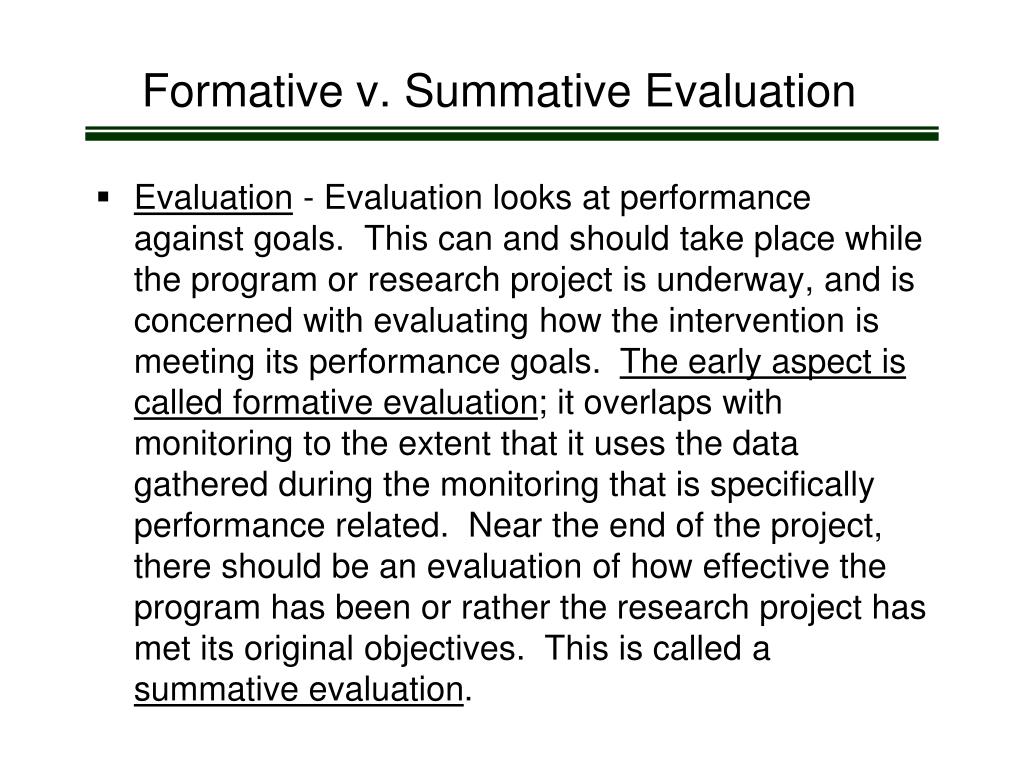 Formative v. Summative Evaluation

▪ Evaluation - Evaluation looks at performance against goals. This can and should take place while the program or research project is underway, and is concerned with evaluating how the intervention is meeting its performance goals. The early aspect is called formative evaluation; it overlaps with monitoring to the extent that it uses the data gathered during the monitoring that is specifically performance related. Near the end of the project, there should be an evaluation of how effective the program has been or rather the research project has met its original objectives. This is called a summative evaluation.